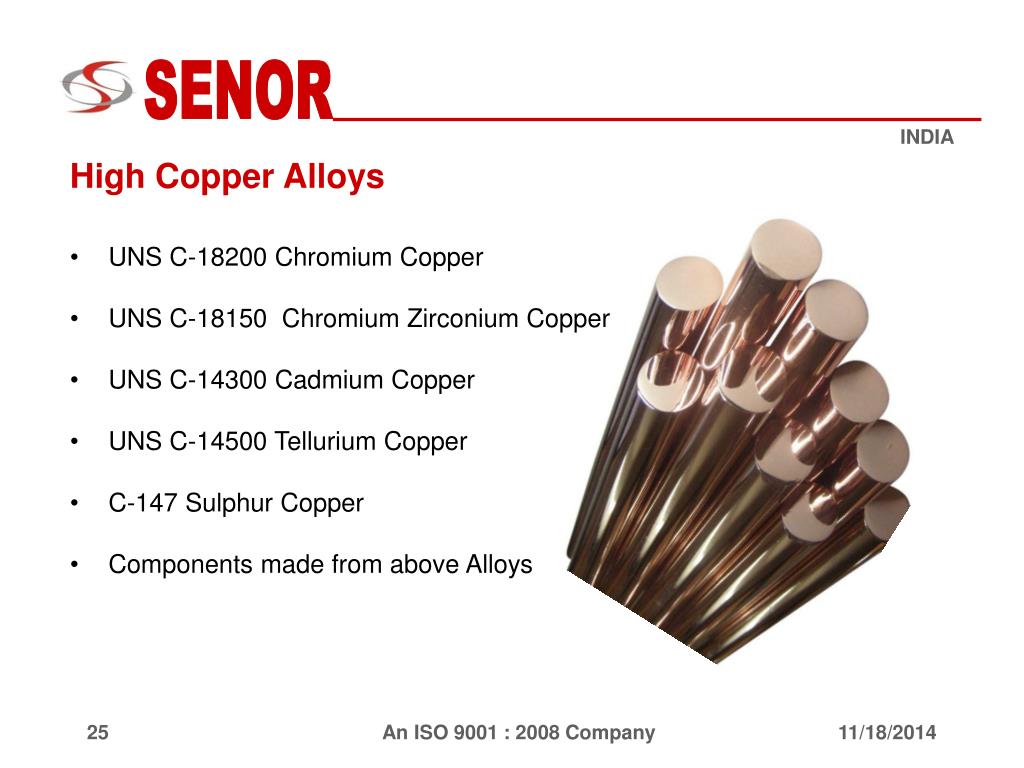 SENOR

INDIA

High Copper Alloys

• UNS C-18200 Chromium Copper

• UNS C-18150 Chromium Zirconium Copper

• UNS C-14300 Cadmium Copper

• UNS C-14500 Tellurium Copper

• C-147 Sulphur Copper

• Components made from above Alloys

25 An ISO 9001 : 2008 Company 11/18/2014